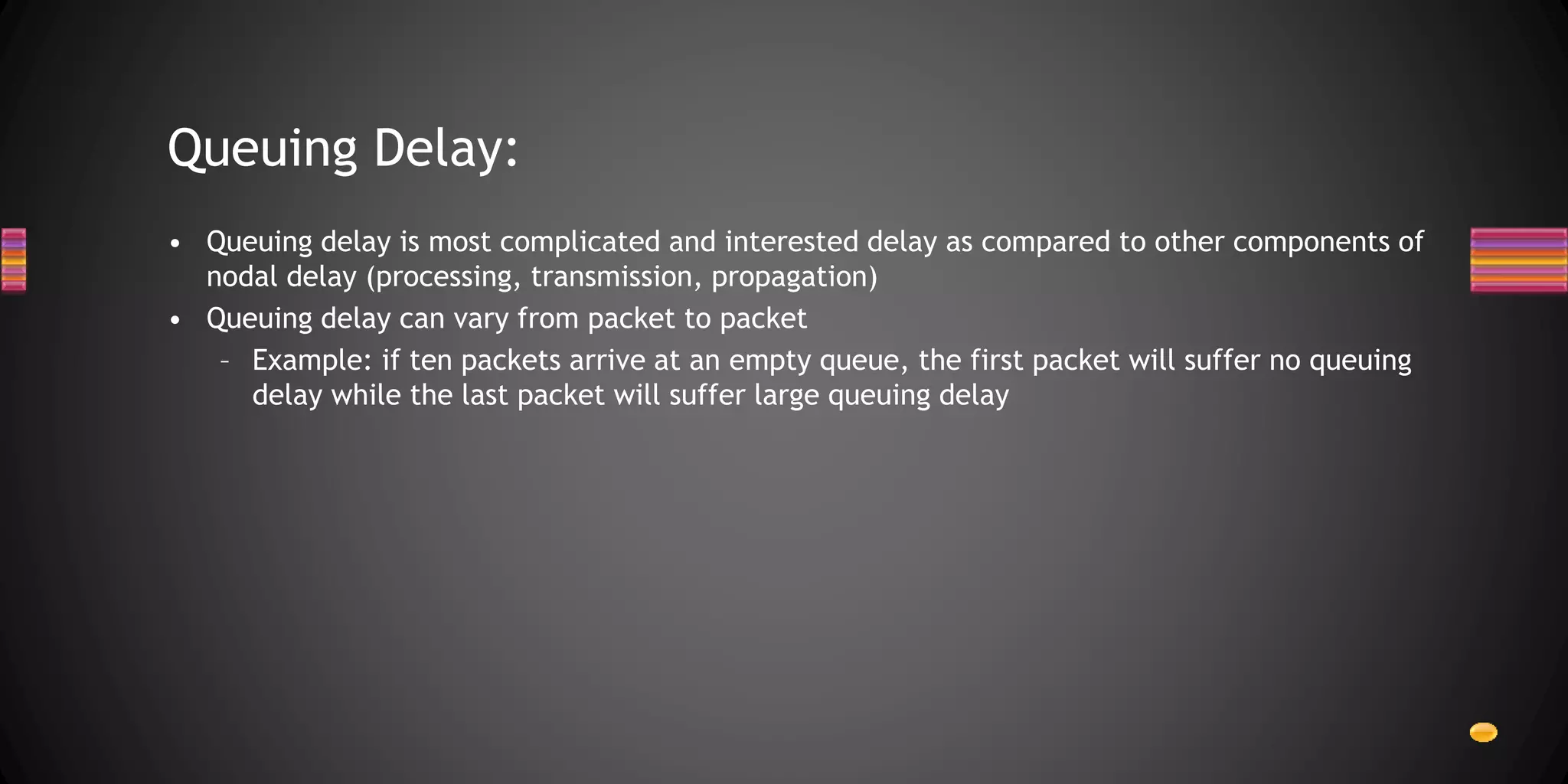 Queuing Delay:

• Queuing delay is most complicated and interested delay as compared to other components of nodal delay (processing, transmission, propagation)
• Queuing delay can vary from packet to packet
– Example: if ten packets arrive at an empty queue, the first packet will suffer no queuing delay while the last packet will suffer large queuing delay